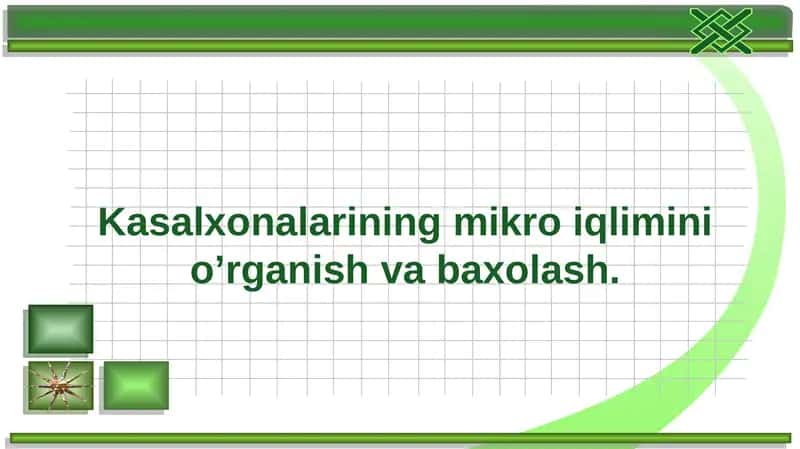 Kasalxonalarining mikro iqlimini o’rganish va baxolash.